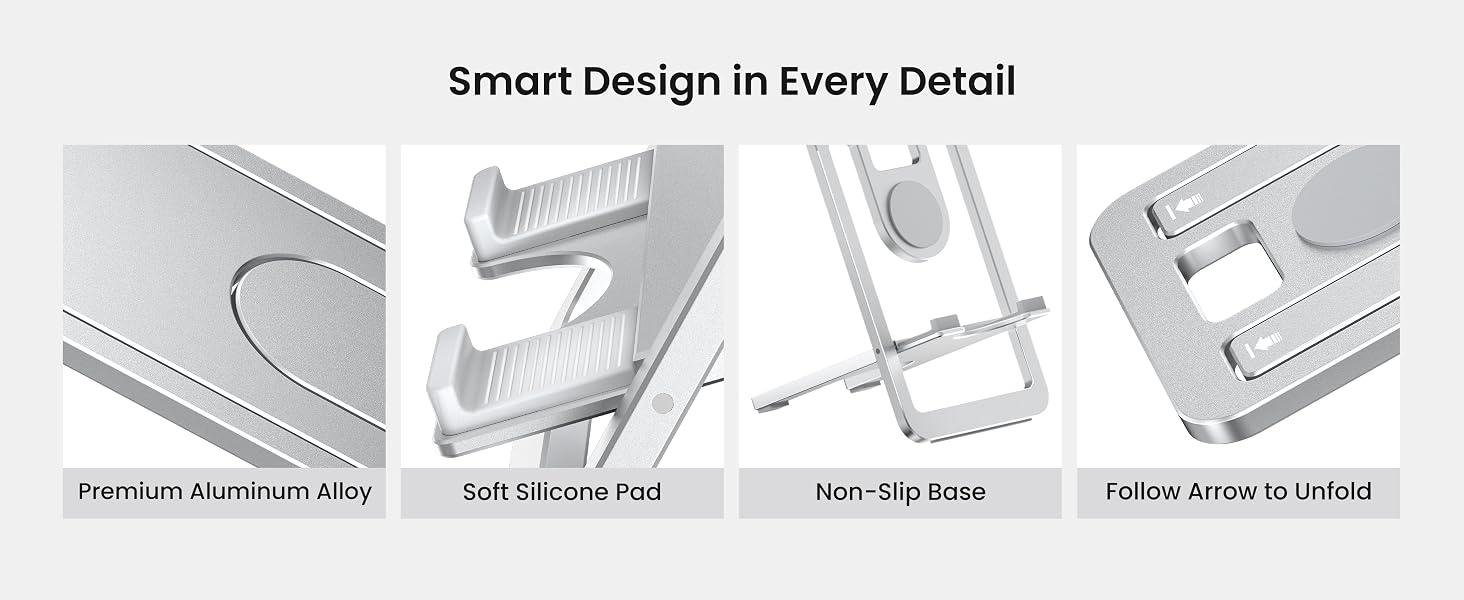 Smart Design in Every Detail

Premium Aluminum Alloy

Soft Silicone Pad

Non-Slip Base

Follow Arrow to Unfold